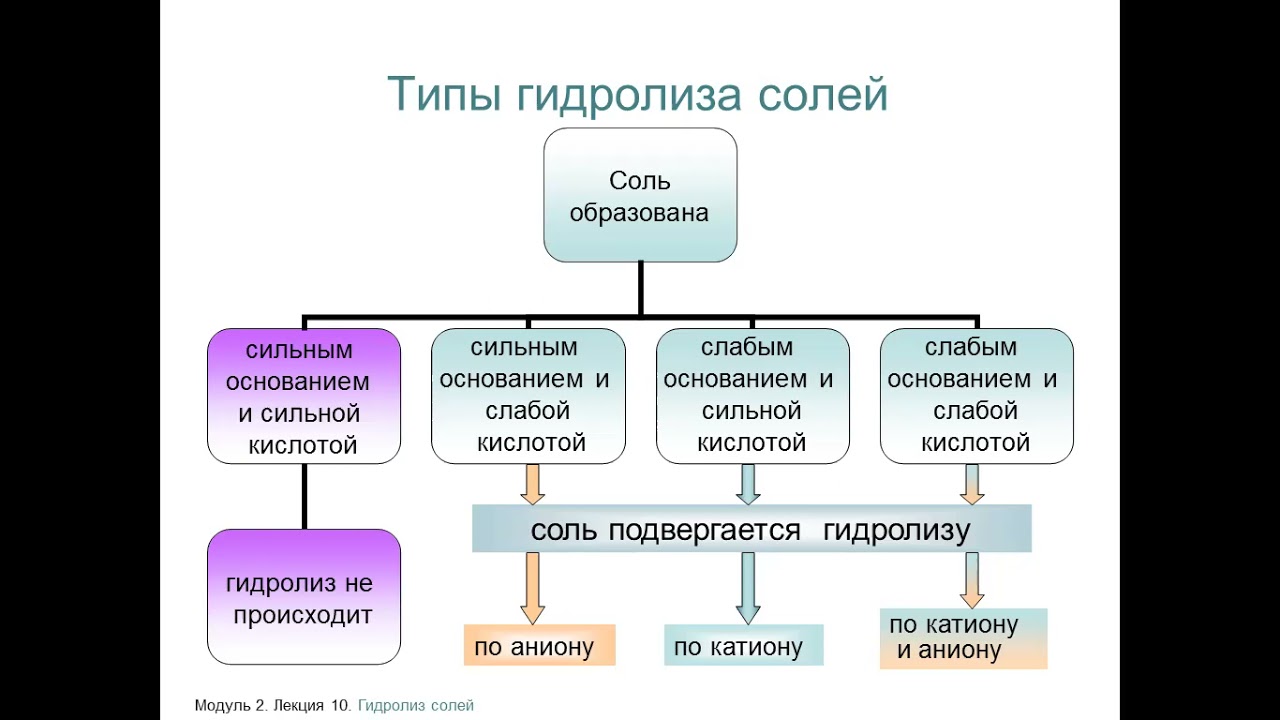 Типы гидролиза солей

Соль образована

сильным основанием и сильной кислотой

сильным основанием и слабой кислотой

слабым основанием и сильной кислотой

слабым основанием и слабой кислотой

гидролиз не происходит

соль подвергается гидролизу

по аниону

по катиону

по катиону и аниону

Модуль 2. Лекция 10. Гидролиз солей